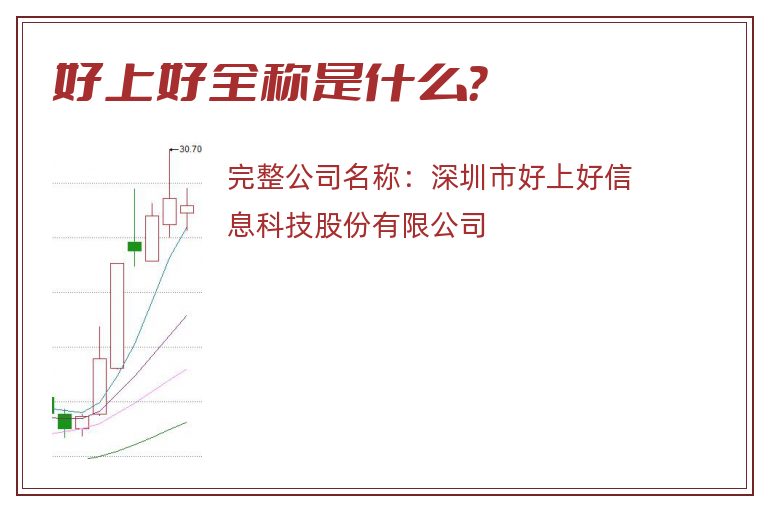 好上好全称是什么?

30.70

完整公司名称：深圳市好上好信息科技股份有限公司